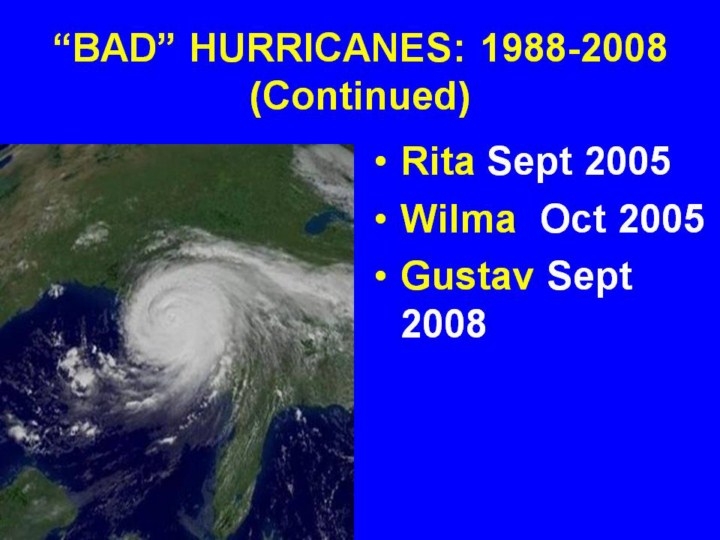 “BAD” HURRICANES: 1988-2008 (Continued)

• Rita Sept 2005
• Wilma Oct 2005
• Gustav Sept 2008